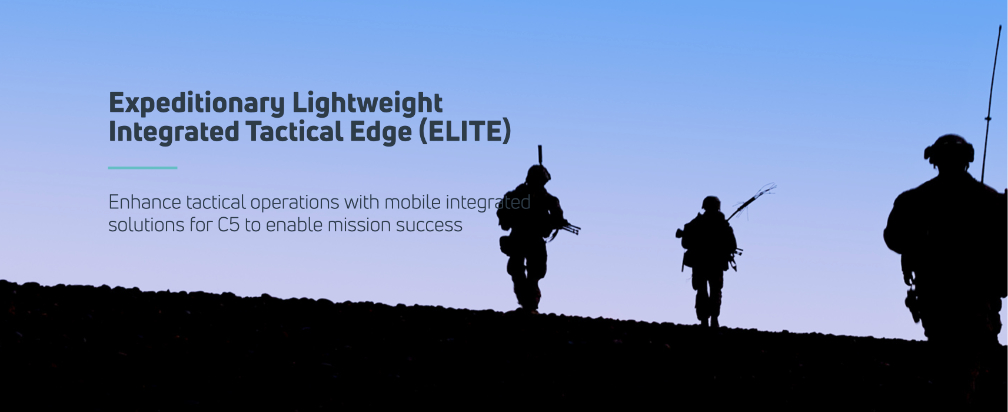 Expeditionary Lightweight Integrated Tactical Edge (ELITE)

Enhance tactical operations with mobile integrated solutions for C5 to enable mission success